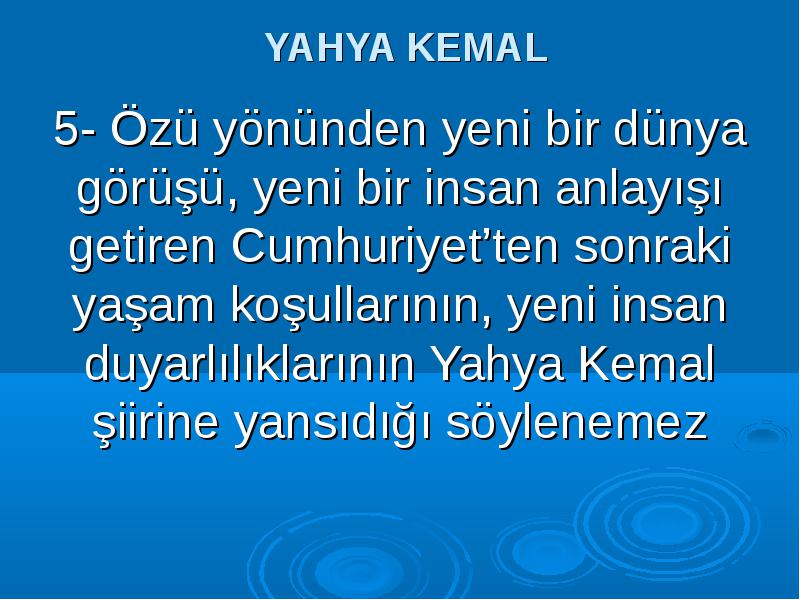 YAHYA KEMAL

5- Özü yönünden yeni bir dünya görüşü, yeni bir insan anlayışı getiren Cumhuriyet’ten sonraki yaşam koşullarının, yeni insan duyarlılıklarının Yahya Kemal şiirine yansıdığı söylenemez